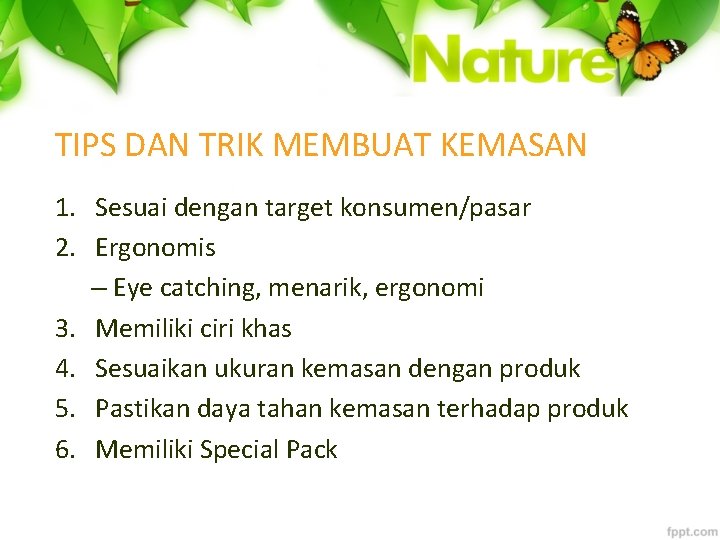 Nature

TIPS DAN TRIK MEMBUAT KEMASAN

1. Sesuai dengan target konsumen/pasar
2. Ergonomis
– Eye catching, menarik, ergonomi
3. Memiliki ciri khas
4. Sesuaikan ukuran kemasan dengan produk
5. Pastikan daya tahan kemasan terhadap produk
6. Memiliki Special Pack

fppt.com